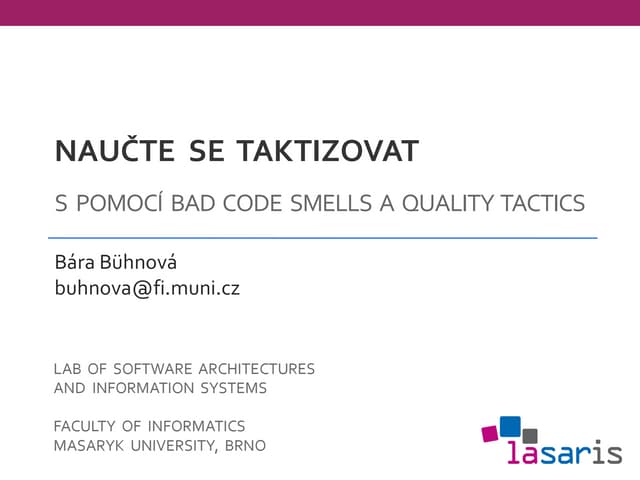 NAUČTE SE TAKTIZOVAT

S POMOCÍ BAD CODE SMELLS A QUALITY TACTICS

Bára Bühnová
buhnova@fi.muni.cz

LAB OF SOFTWARE ARCHITECTURES AND INFORMATION SYSTEMS

FACULTY OF INFORMATICS
MASARYK UNIVERSITY, BRNO

lasaris